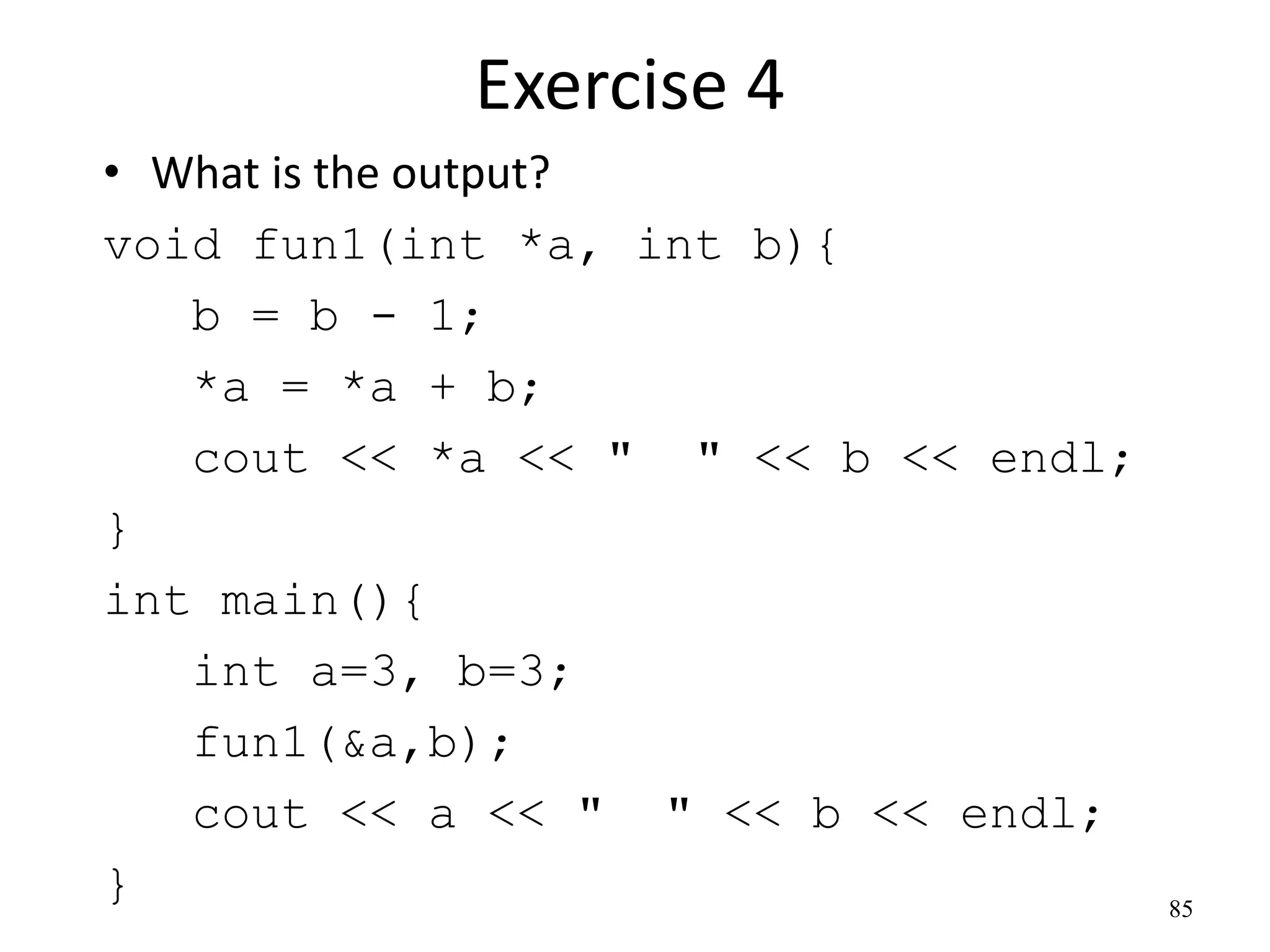 Exercise 4

• What is the output?

void fun1(int *a, int b){
    b = b - 1;
    *a = *a + b;
    cout << *a << "  " << b << endl;
}
int main(){
    int a=3, b=3;
    fun1(&a,b);
    cout << a << "  " << b << endl;
}

85